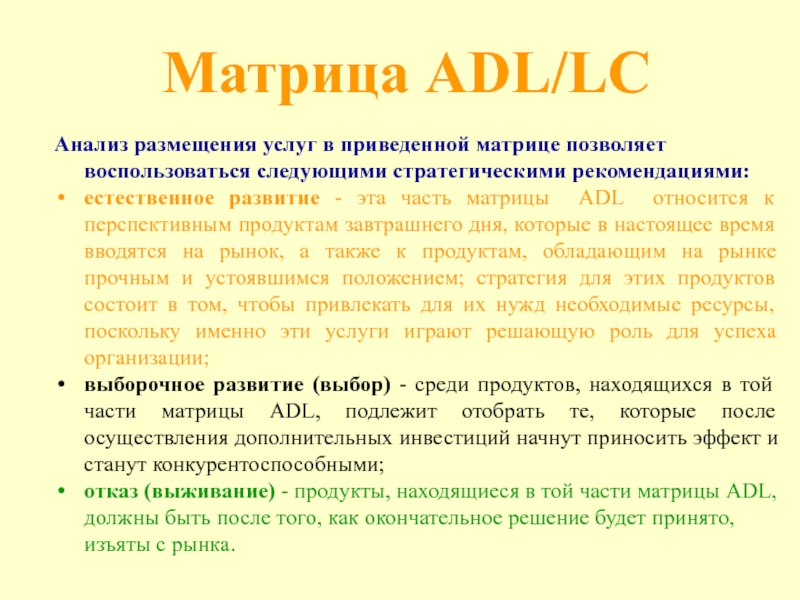 Матрица ADL/LC

Анализ размещения услуг в приведенной матрице позволяет воспользоваться следующими стратегическими рекомендациями:

• естественное развитие - эта часть матрицы ADL относится к перспективным продуктам завтрашнего дня, которые в настоящее время вводятся на рынок, а также к продуктам, обладающим на рынке прочным и устоявшимся положением; стратегия для этих продуктов состоит в том, чтобы привлекать для их нужд необходимые ресурсы, поскольку именно эти услуги играют решающую роль для успеха организации;

• выборочное развитие (выбор) - среди продуктов, находящихся в той части матрицы ADL, подлежит отобрать те, которые после осуществления дополнительных инвестиций начнут приносить эффект и станут конкурентоспособными;

• отказ (выживание) - продукты, находящиеся в той части матрицы ADL, должны быть после того, как окончательное решение будет принято, изъяты с рынка.